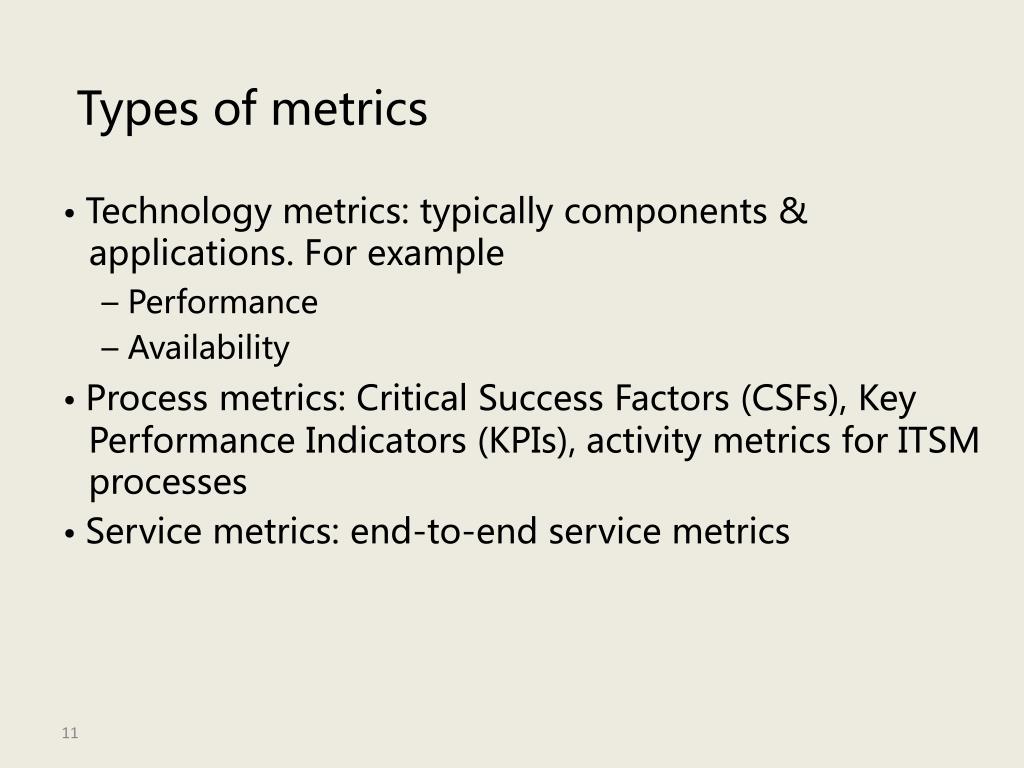 Types of metrics

• Technology metrics: typically components & applications. For example
– Performance
– Availability
• Process metrics: Critical Success Factors (CSFs), Key Performance Indicators (KPIs), activity metrics for ITSM processes
• Service metrics: end-to-end service metrics

11